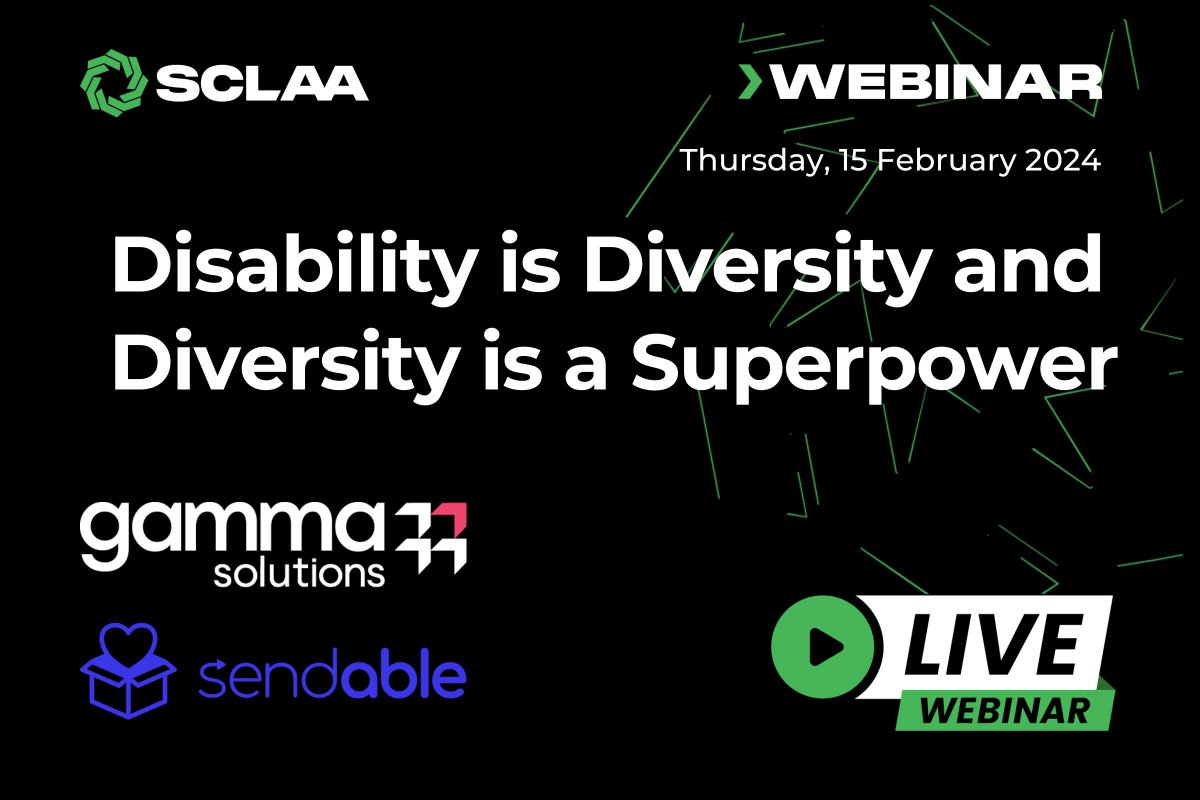 SCLAA

WEBINAR

Thursday, 15 February 2024

Disability is Diversity and Diversity is a Superpower

gamma solutions

sendable

LIVE WEBINAR